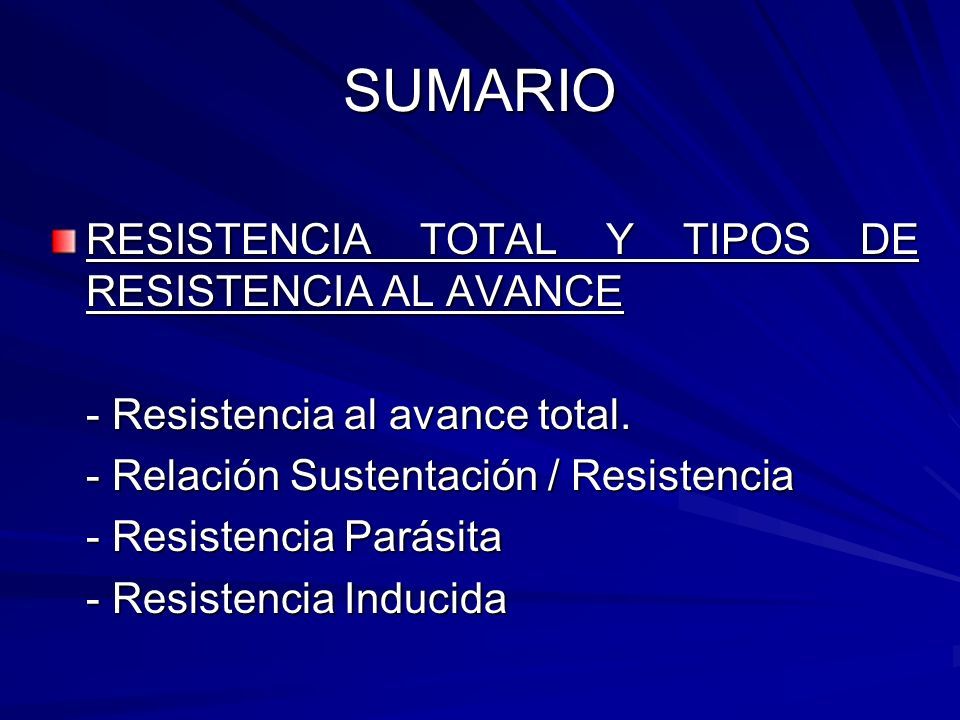 SUMARIO

RESISTENCIA TOTAL Y TIPOS DE RESISTENCIA AL AVANCE

- Resistencia al avance total.
- Relación Sustentación / Resistencia
- Resistencia Parásita
- Resistencia Inducida